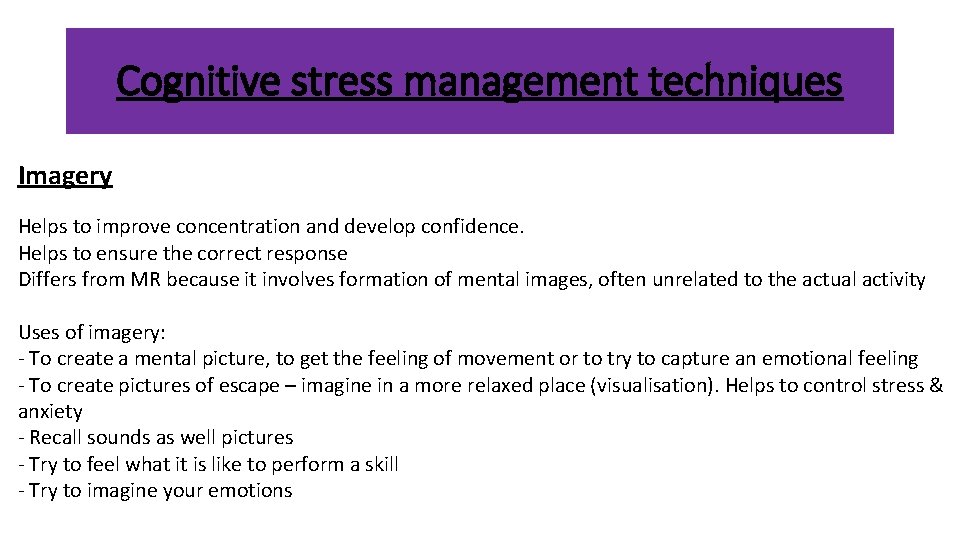 Cognitive stress management techniques

Imagery

Helps to improve concentration and develop confidence.
Helps to ensure the correct response
Differs from MR because it involves formation of mental images, often unrelated to the actual activity

Uses of imagery:
- To create a mental picture, to get the feeling of movement or to try to capture an emotional feeling
- To create pictures of escape – imagine in a more relaxed place (visualisation). Helps to control stress & anxiety
- Recall sounds as well pictures
- Try to feel what it is like to perform a skill
- Try to imagine your emotions